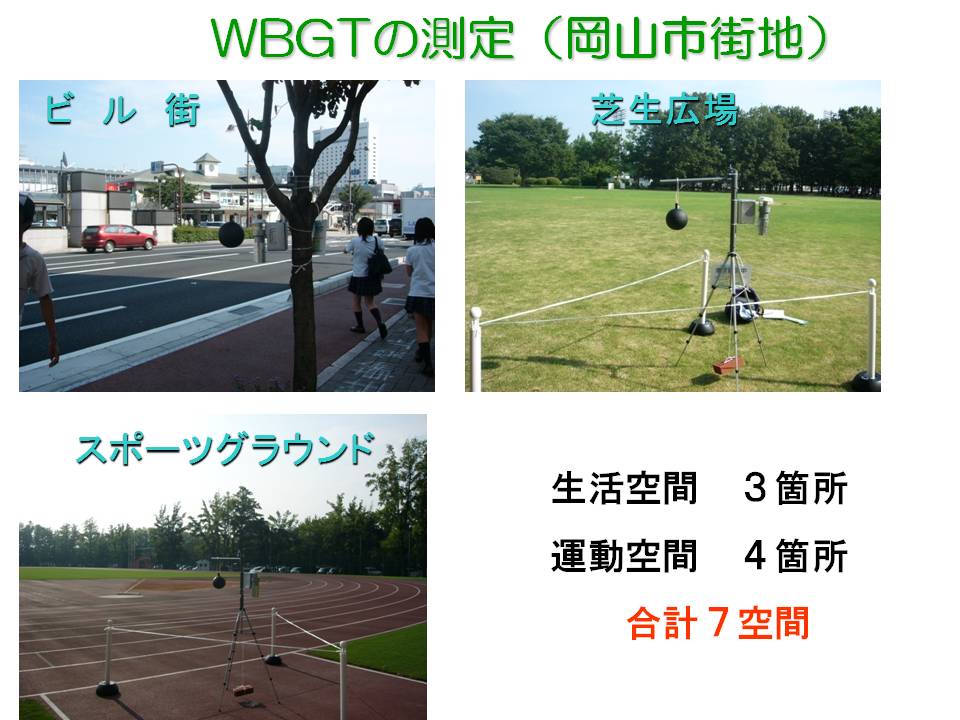 WBGTの測定（岡山市街地）

ビル 街

芝生広場

スポーツグラウンド

生活空間　３箇所

運動空間　４箇所

合計７空間